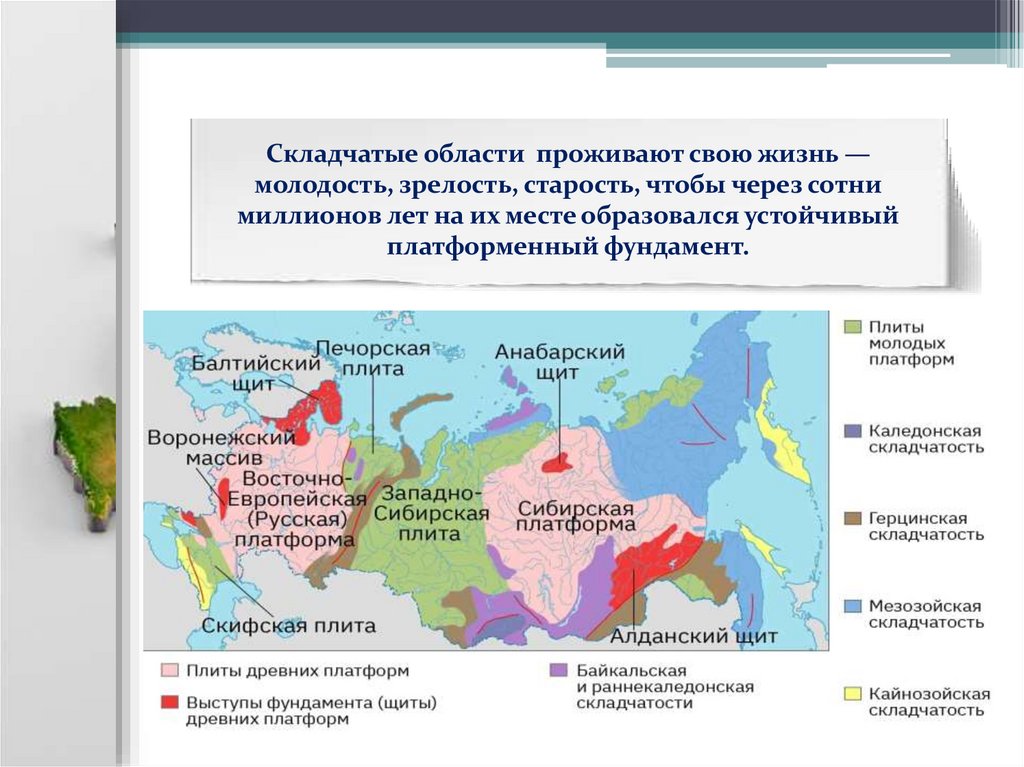 Складчатые области проживают свою жизнь — молодость, зрелость, старость, чтобы через сотни миллионов лет на их месте образовался устойчивый платформенный фундамент.

Балтийский щит
Печорская плита
Анабарский щит
Воронежский массив
Восточно-Европейская (Русская) платформа
Западно-Сибирская плита
Сибирская платформа
Скифская плита
Алданский щит

Плиты молодых платформ
Каледонская складчатость
Герцинская складчатость
Мезозойская складчатость
Кайнозойская складчатость

Плиты древних платформ
Выступы фундамента (щиты) древних платформ
Байкальская и раннекаледонская складчатости